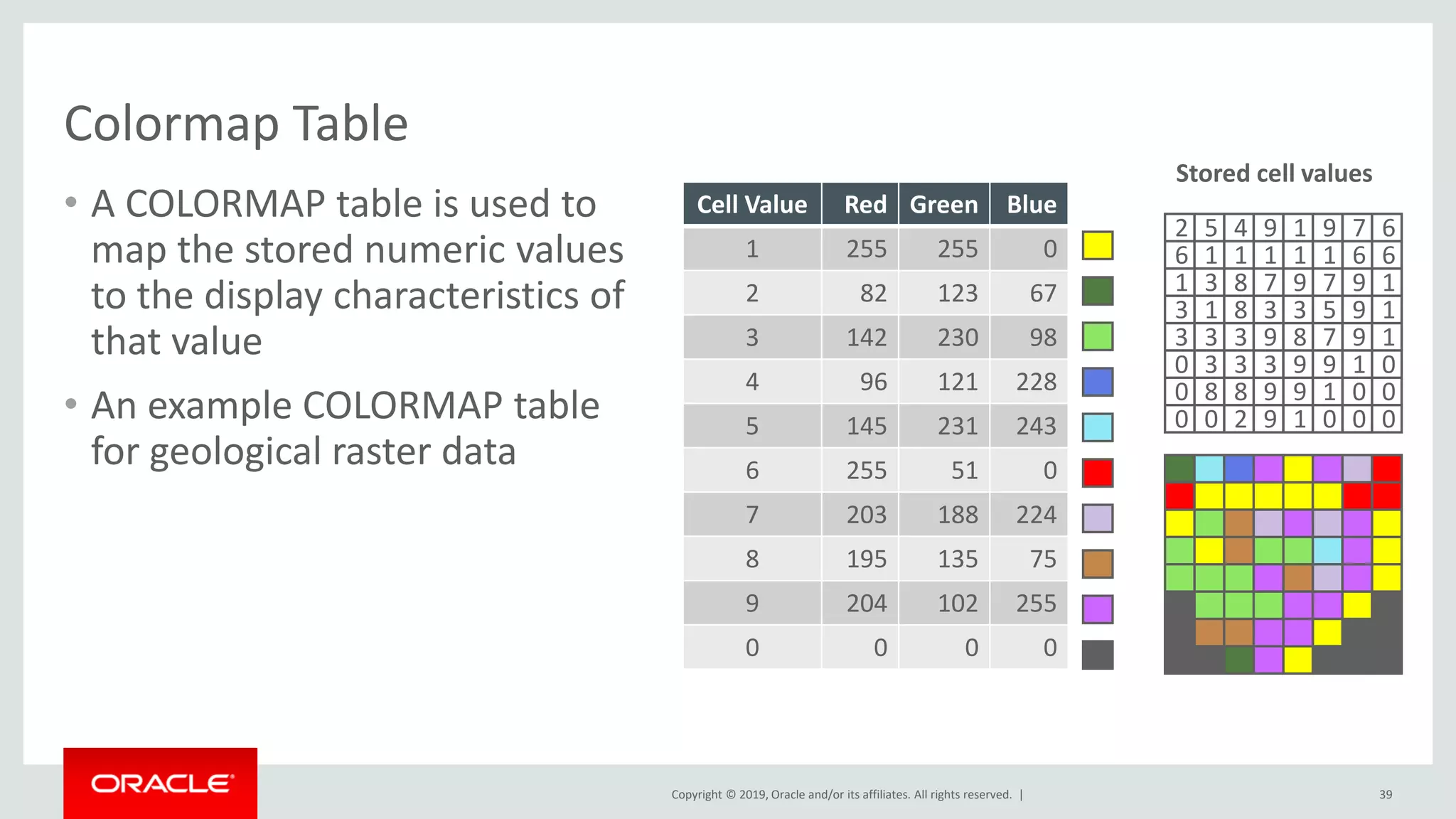 Colormap Table

• A COLORMAP table is used to map the stored numeric values to the display characteristics of that value

• An example COLORMAP table for geological raster data

| Cell Value | Red | Green | Blue |
|---|---|---|---|
| 1 | 255 | 255 | 0 |
| 2 | 82 | 123 | 67 |
| 3 | 142 | 230 | 98 |
| 4 | 96 | 121 | 228 |
| 5 | 145 | 231 | 243 |
| 6 | 255 | 51 | 0 |
| 7 | 203 | 188 | 224 |
| 8 | 195 | 135 | 75 |
| 9 | 204 | 102 | 255 |
| 0 | 0 | 0 | 0 |

Stored cell values

| 2 | 5 | 4 | 9 | 1 | 9 | 7 | 6 |
|---|---|---|---|---|---|---|---|
| 6 | 1 | 1 | 1 | 1 | 1 | 6 | 6 |
| 1 | 3 | 8 | 7 | 9 | 7 | 9 | 1 |
| 3 | 1 | 8 | 3 | 3 | 5 | 9 | 1 |
| 3 | 3 | 3 | 9 | 8 | 7 | 9 | 1 |
| 0 | 3 | 3 | 3 | 9 | 9 | 1 | 0 |
| 0 | 8 | 8 | 9 | 9 | 1 | 0 | 0 |
| 0 | 0 | 2 | 9 | 1 | 0 | 0 | 0 |

ORACLE

Copyright © 2019, Oracle and/or its affiliates. All rights reserved. |

39